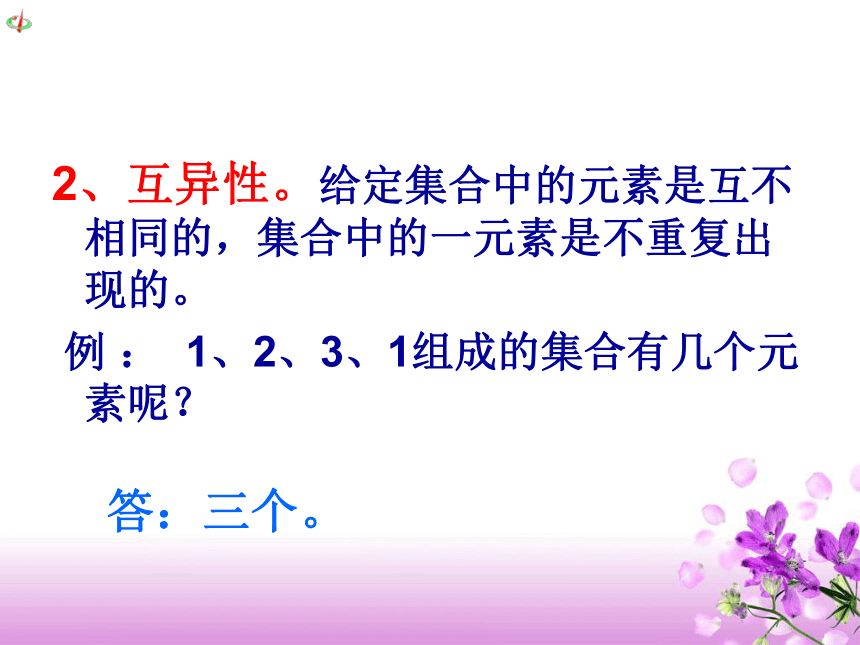 2、互异性。给定集合中的元素是互不相同的，集合中的一元素是不重复出现的。

例： 1、2、3、1组成的集合有几个元素呢？

答：三个。